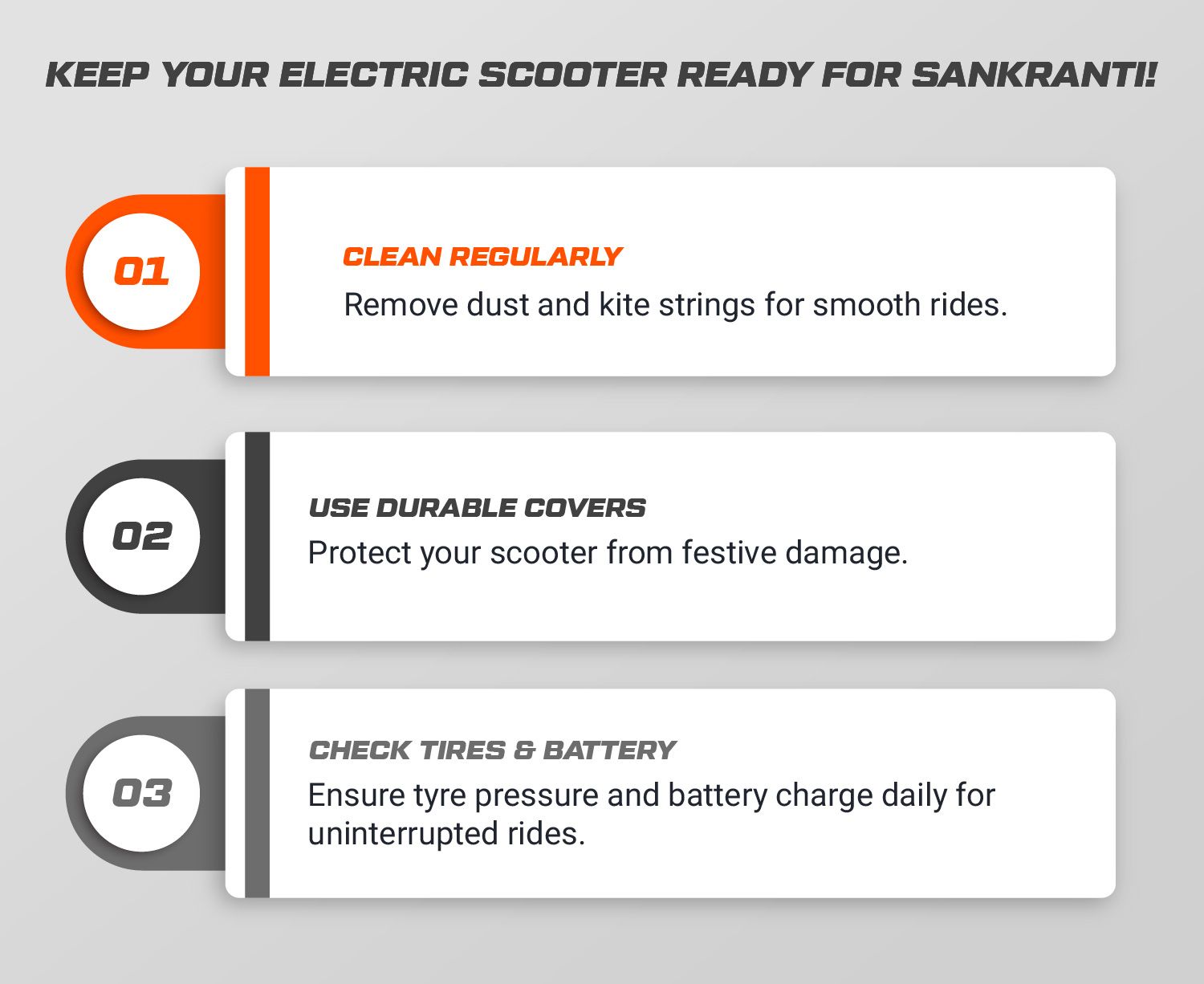 KEEP YOUR ELECTRIC SCOOTER READY FOR SANKRANTI!

01

CLEAN REGULARLY

Remove dust and kite strings for smooth rides.

02

USE DURABLE COVERS

Protect your scooter from festive damage.

03

CHECK TIRES & BATTERY

Ensure tyre pressure and battery charge daily for uninterrupted rides.